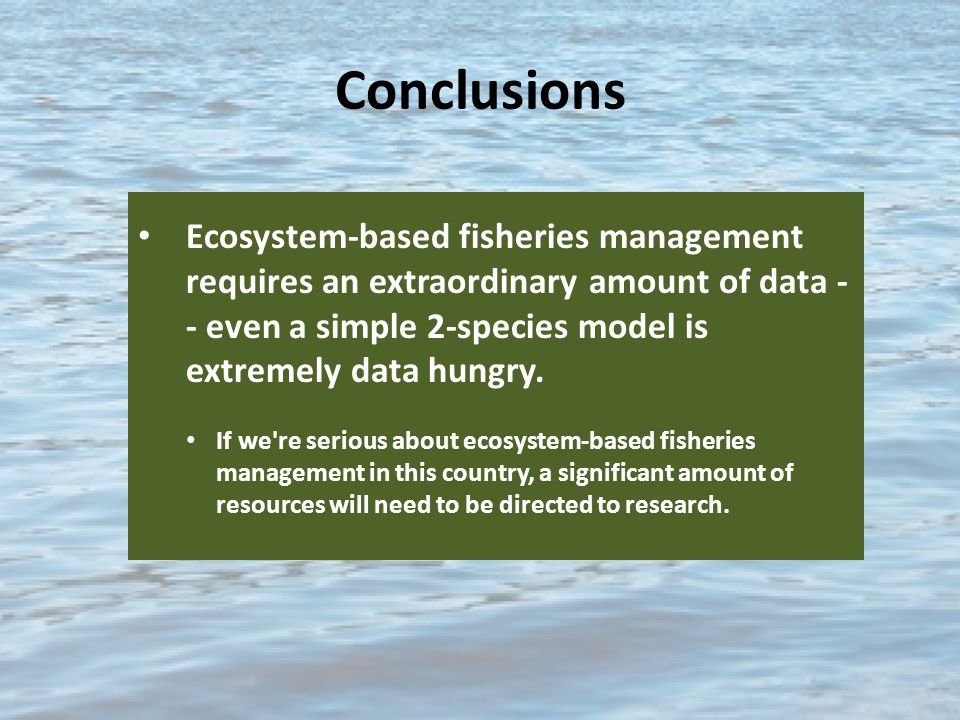 Conclusions

• Ecosystem-based fisheries management requires an extraordinary amount of data -- even a simple 2-species model is extremely data hungry.

• If we're serious about ecosystem-based fisheries management in this country, a significant amount of resources will need to be directed to research.